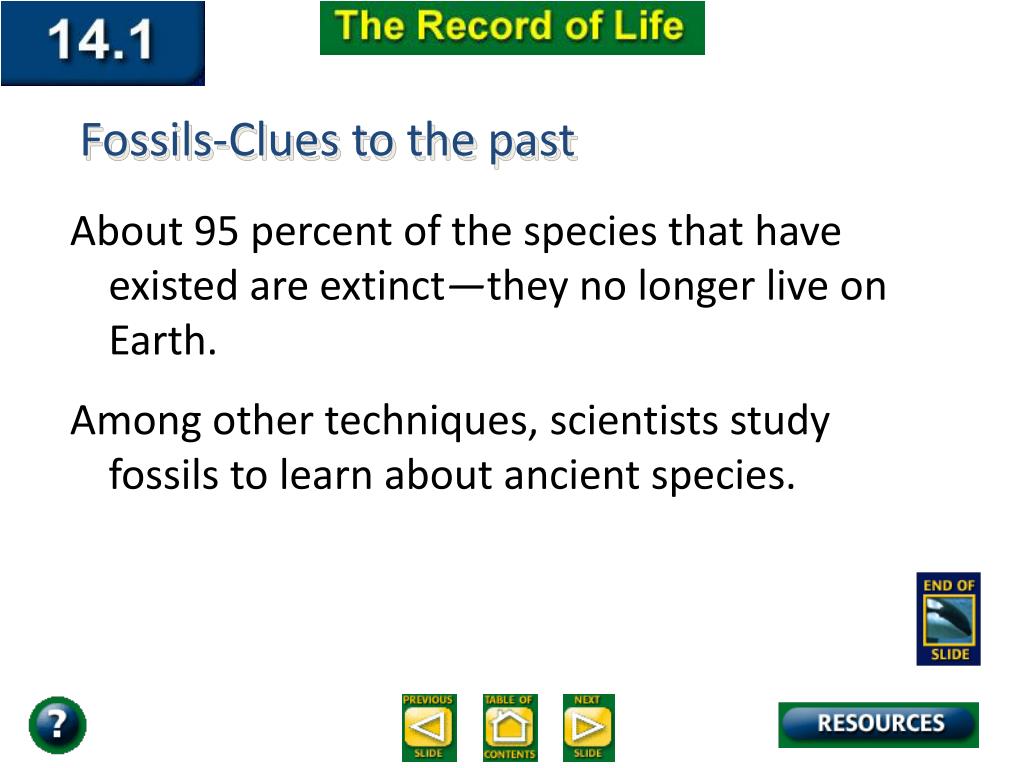 14.1

The Record of Life

Fossils-Clues to the past

About 95 percent of the species that have existed are extinct—they no longer live on Earth.

Among other techniques, scientists study fossils to learn about ancient species.

END OF SLIDE

?

PREVIOUS SLIDE

TABLE OF CONTENTS

NEXT SLIDE

RESOURCES